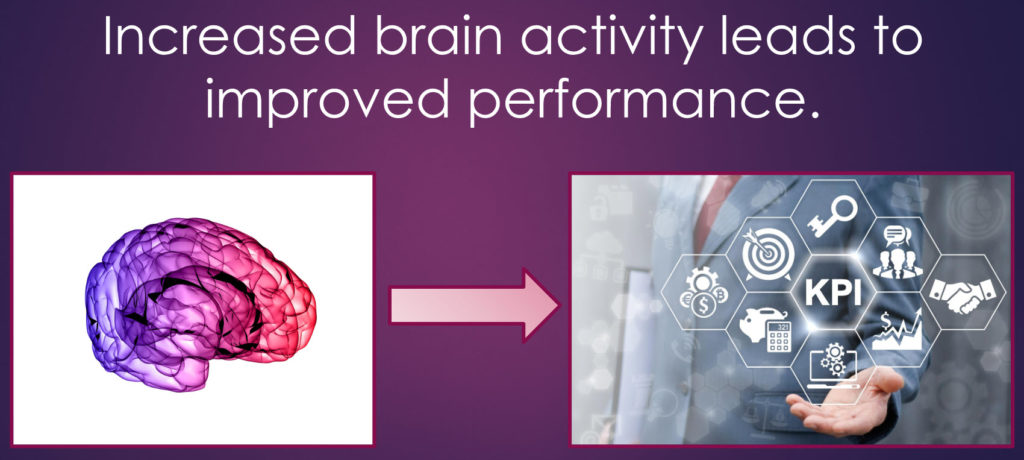 Increased brain activity leads to improved performance.

KPI